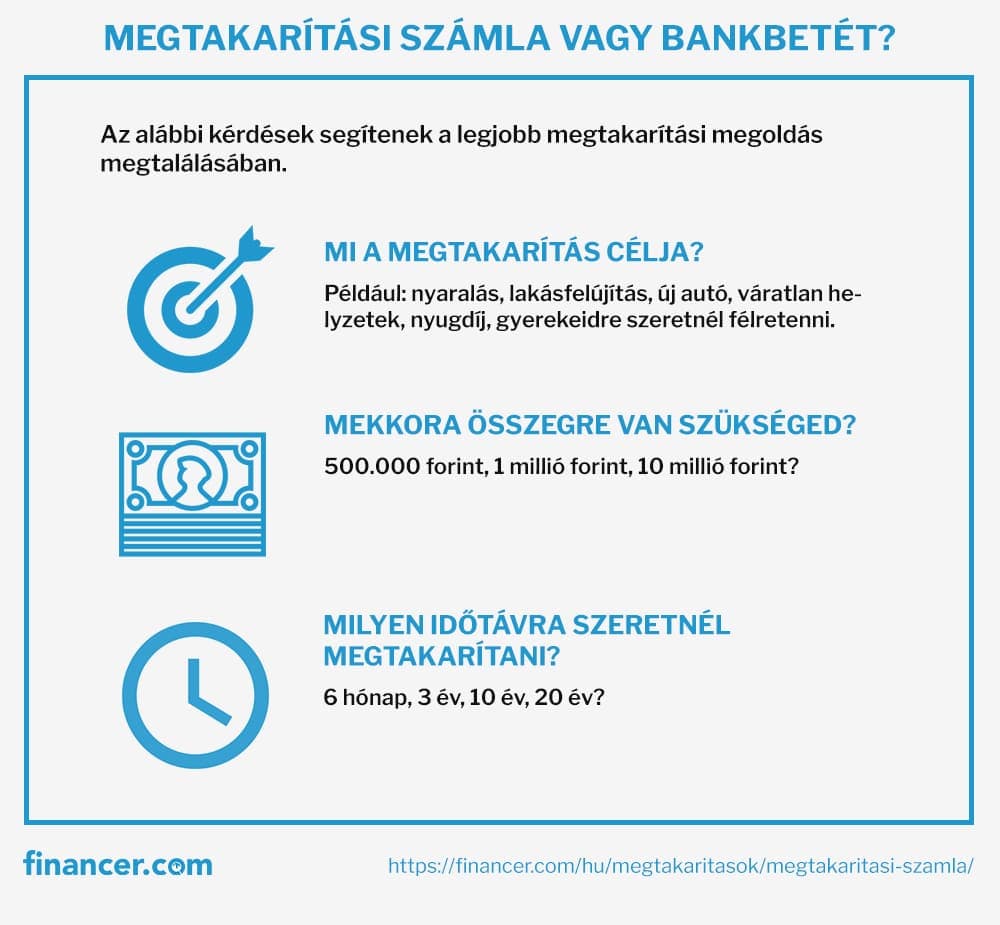 MEGTAKARÍTÁSI SZÁMLA VAGY BANKBETÉT?

Az alábbi kérdések segítenek a legjobb megtakarítási megoldás megtalálásában.

MI A MEGTAKARÍTÁS CÉLJA?

Például: nyaralás, lakásfelújítás, új autó, váratlan helyzetek, nyugdíj, gyerekeidre szeretnél félretenni.

MEKKORA ÖSSZEGRE VAN SZÜKSÉGED?

500.000 forint, 1 millió forint, 10 millió forint?

MILYEN IDŐTÁVRA SZERETNÉL MEGTAKARÍTANI?

6 hónap, 3 év, 10 év, 20 év?

financer.com

https://financer.com/hu/megtakaritasok/megtakaritasi-szamla/